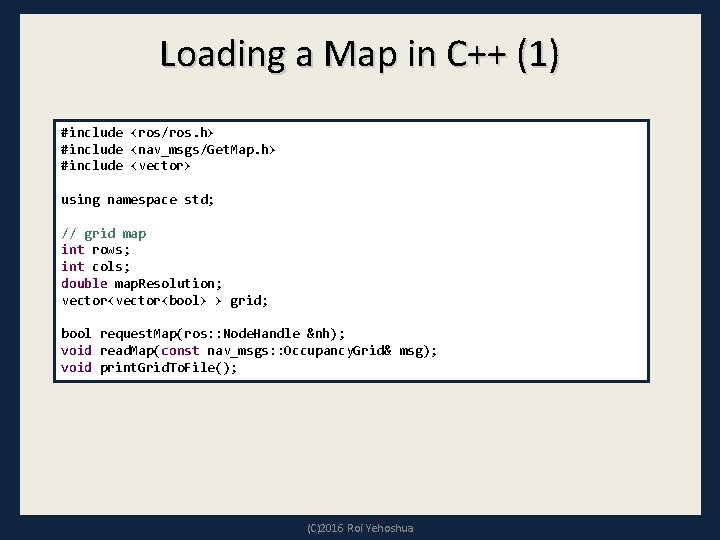 Loading a Map in C++ (1)

#include <ros/ros.h>
#include <nav_msgs/GetMap.h>
#include <vector>

using namespace std;

// grid map
int rows;
int cols;
double mapResolution;
vector<vector<bool> > grid;

bool requestMap(ros::NodeHandle &nh);
void readMap(const nav_msgs::OccupancyGrid& msg);
void printGridToFile();

(C)2016 Roi Yehoshua